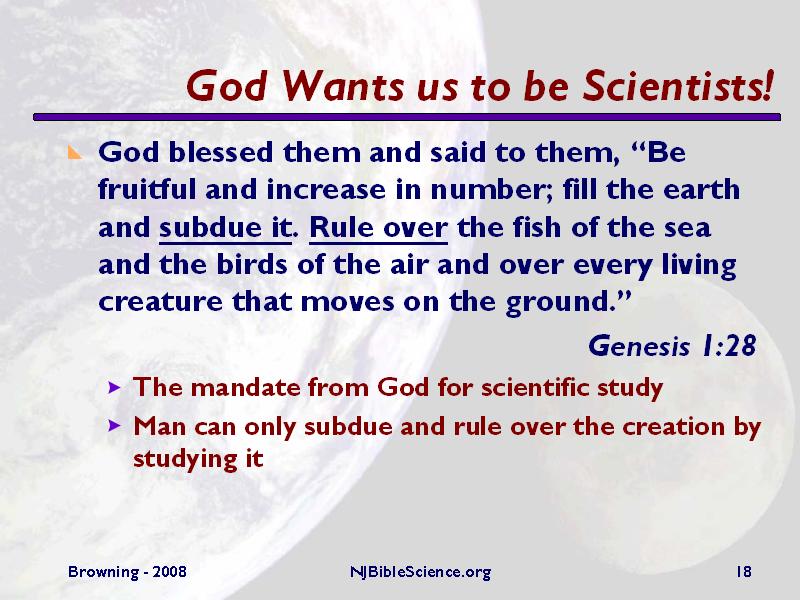 God Wants us to be Scientists!

God blessed them and said to them, “Be fruitful and increase in number; fill the earth and subdue it. Rule over the fish of the sea and the birds of the air and over every living creature that moves on the ground.”

Genesis 1:28

The mandate from God for scientific study

Man can only subdue and rule over the creation by studying it

Browning - 2008

NJBibleScience.org

18